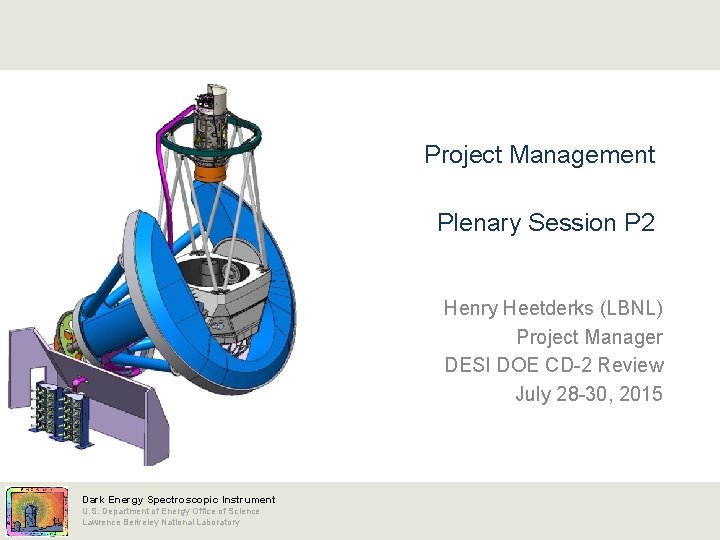 Project Management

Plenary Session P2

Henry Heetderks (LBNL)
Project Manager
DESI DOE CD-2 Review
July 28-30, 2015

Dark Energy Spectroscopic Instrument
U.S. Department of Energy Office of Science
Lawrence Berkeley National Laboratory